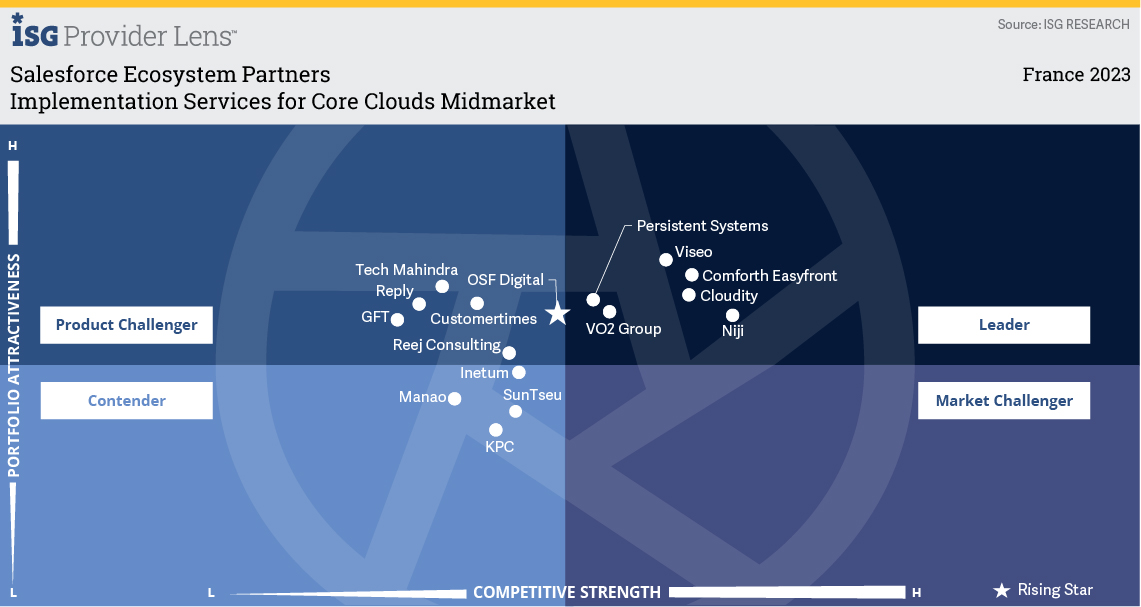 ISG Provider Lens™

Source: ISG RESEARCH

Salesforce Ecosystem Partners
Implementation Services for Core Clouds Midmarket

France 2023

H

PORTFOLIO ATTRACTIVENESS

L

Product Challenger

Leader

Contender

Market Challenger

Persistent Systems
Viseo
Comforth Easyfront
Cloudity
Niji
VO2 Group
Tech Mahindra
OSF Digital
Reply
GFT
Customertimes
Reej Consulting
Inetum
Manao
SunTseu
KPC

L

COMPETITIVE STRENGTH

H

★ Rising Star